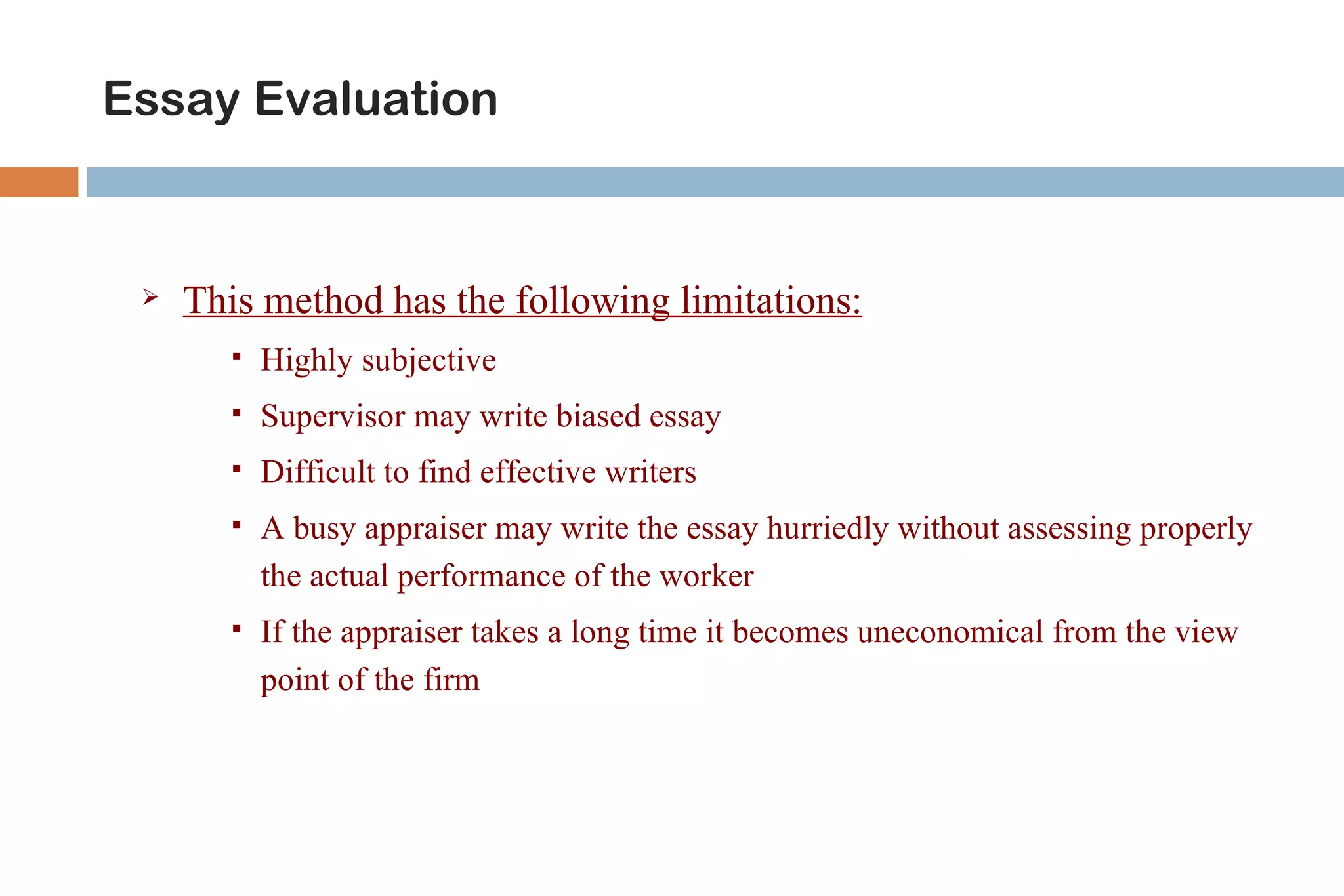 Essay Evaluation

➢ This method has the following limitations:

▪ Highly subjective
▪ Supervisor may write biased essay
▪ Difficult to find effective writers
▪ A busy appraiser may write the essay hurriedly without assessing properly the actual performance of the worker
▪ If the appraiser takes a long time it becomes uneconomical from the view point of the firm